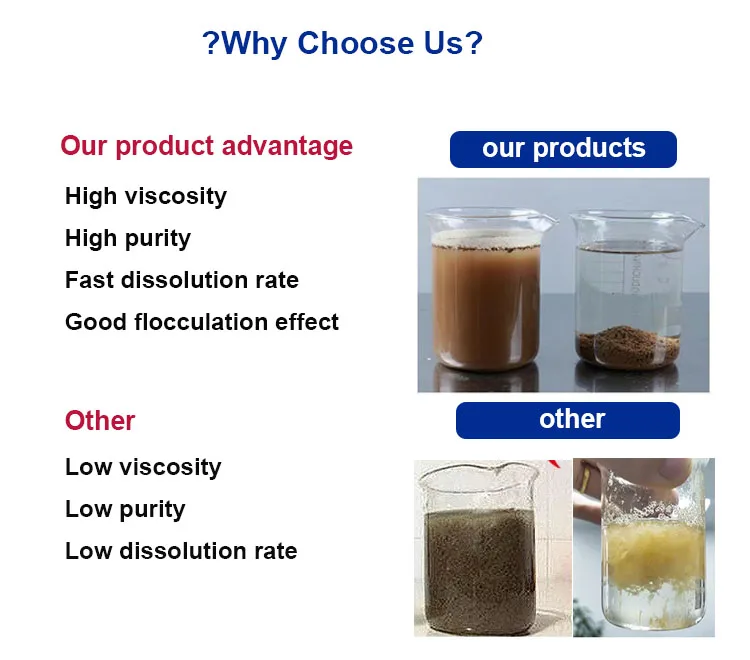 ?Why Choose Us?

Our product advantage

High viscosity

High purity

Fast dissolution rate

Good flocculation effect

our products

Other

Low viscosity

Low purity

Low dissolution rate

other